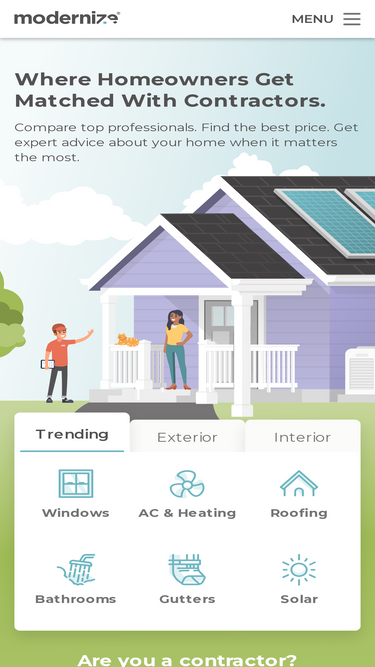 modernize

MENU

Where Homeowners Get Matched With Contractors.

Compare top professionals. Find the best price. Get expert advice about your home when it matters the most.

Trending

Exterior

Interior

Windows

AC & Heating

Roofing

Bathrooms

Gutters

Solar

Are you a contractor?